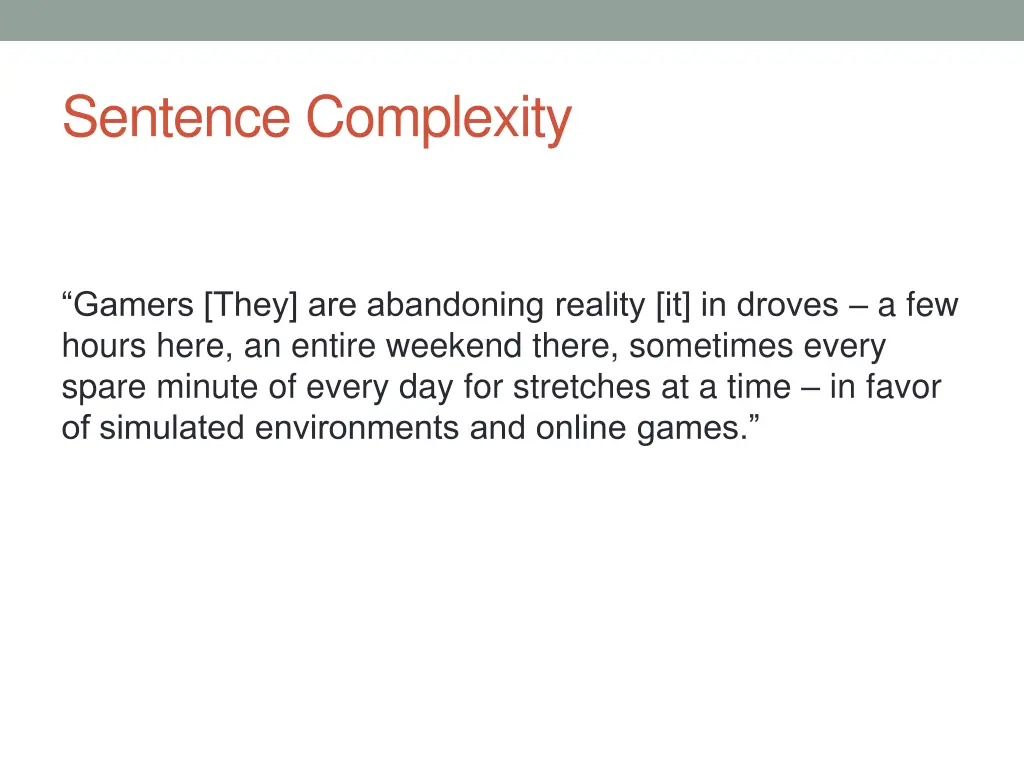 Sentence Complexity

“Gamers [They] are abandoning reality [it] in droves – a few hours here, an entire weekend there, sometimes every spare minute of every day for stretches at a time – in favor of simulated environments and online games.”